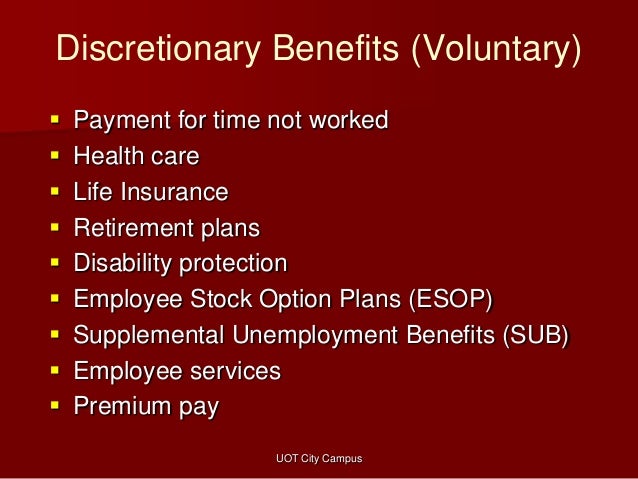 Discretionary Benefits (Voluntary)

- Payment for time not worked
- Health care
- Life Insurance
- Retirement plans
- Disability protection
- Employee Stock Option Plans (ESOP)
- Supplemental Unemployment Benefits (SUB)
- Employee services
- Premium pay

UOT City Campus